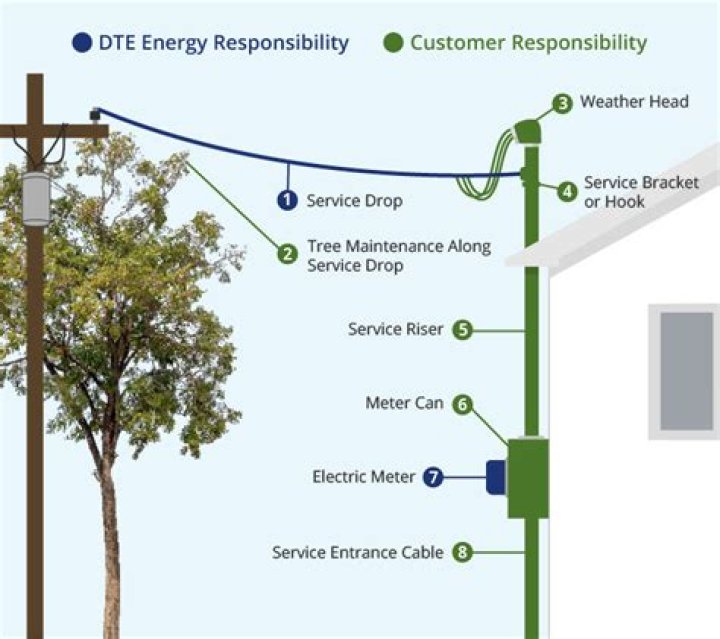 DTE Energy Responsibility Customer Responsibility

3 Weather Head

1 Service Drop

4 Service Bracket or Hook

2 Tree Maintenance Along Service Drop

Service Riser 5

Meter Can 6

Electric Meter 7

Service Entrance Cable 8